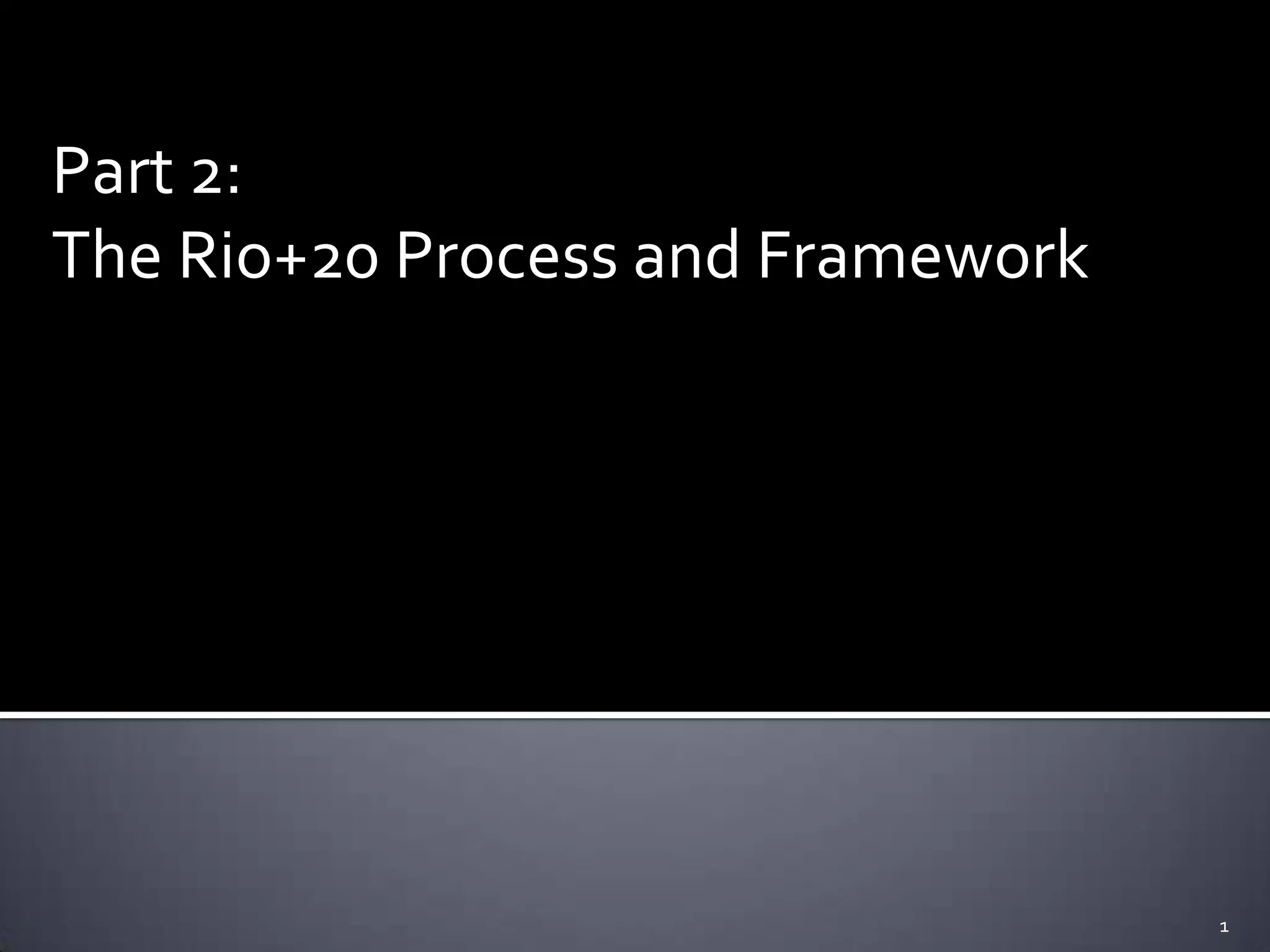 Part 2:
The Rio+20 Process and Framework

1